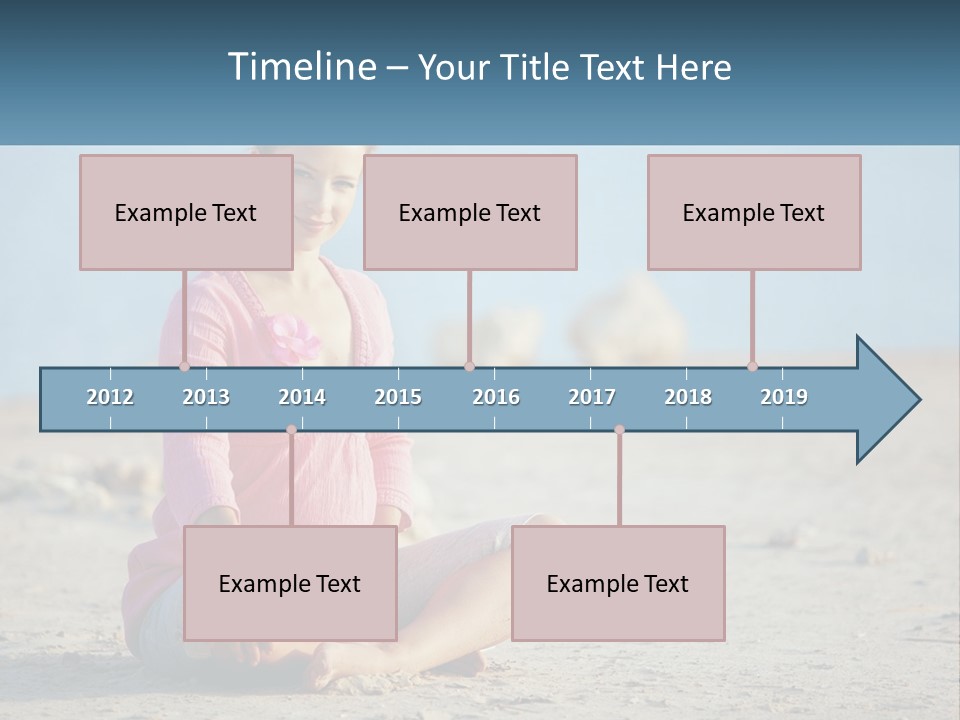 Timeline – Your Title Text Here

Example Text

Example Text

Example Text

2012 2013 2014 2015 2016 2017 2018 2019

Example Text

Example Text